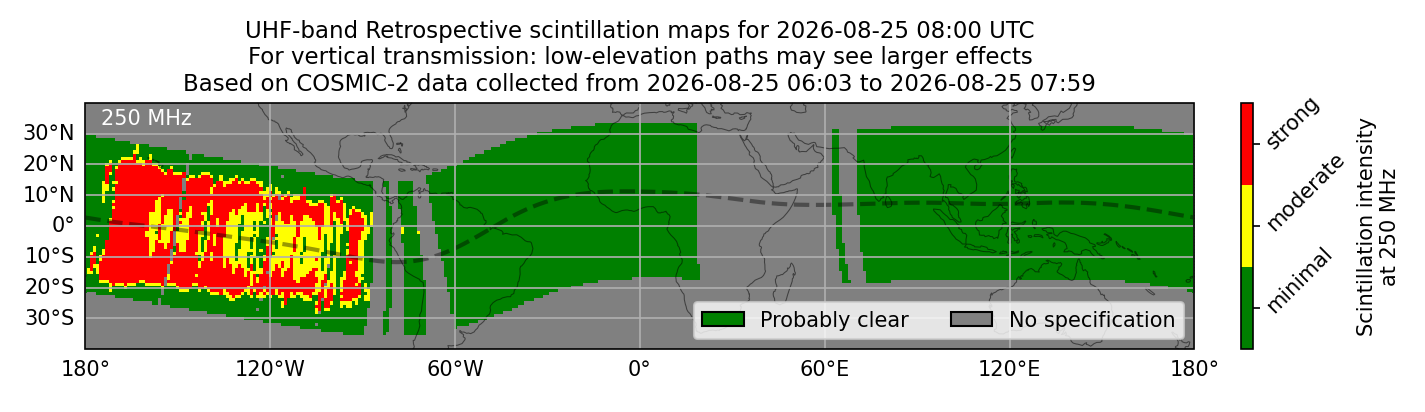 UHF-band Retrospective scintillation maps for 2026-08-25 08:00 UTC
For vertical transmission: low-elevation paths may see larger effects
Based on COSMIC-2 data collected from 2026-08-25 06:03 to 2026-08-25 07:59

250 MHz

30°N
20°N
10°N
0°
10°S
20°S
30°S

180° 120°W 60°W 0° 60°E 120°E 180°

Probably clear
No specification

strong
moderate
minimal

Scintillation intensity at 250 MHz